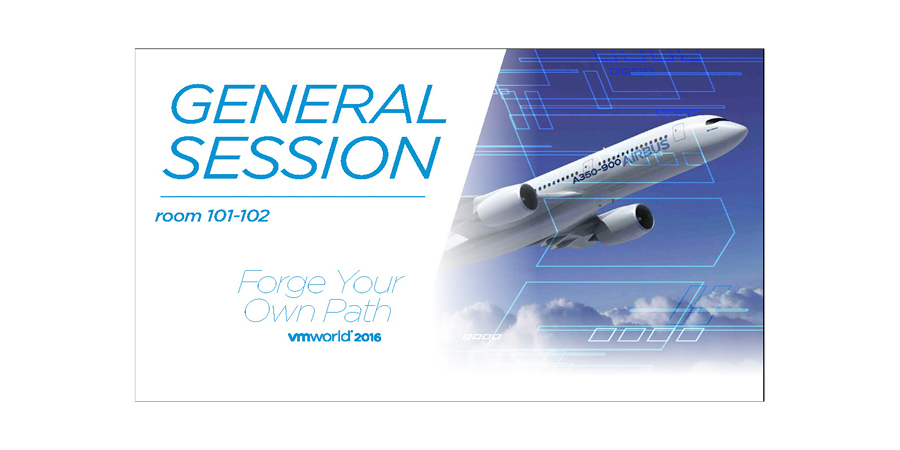 GENERAL SESSION

room 101-102

Forge Your Own Path

vmworld 2016

A350-900 AIRBUS